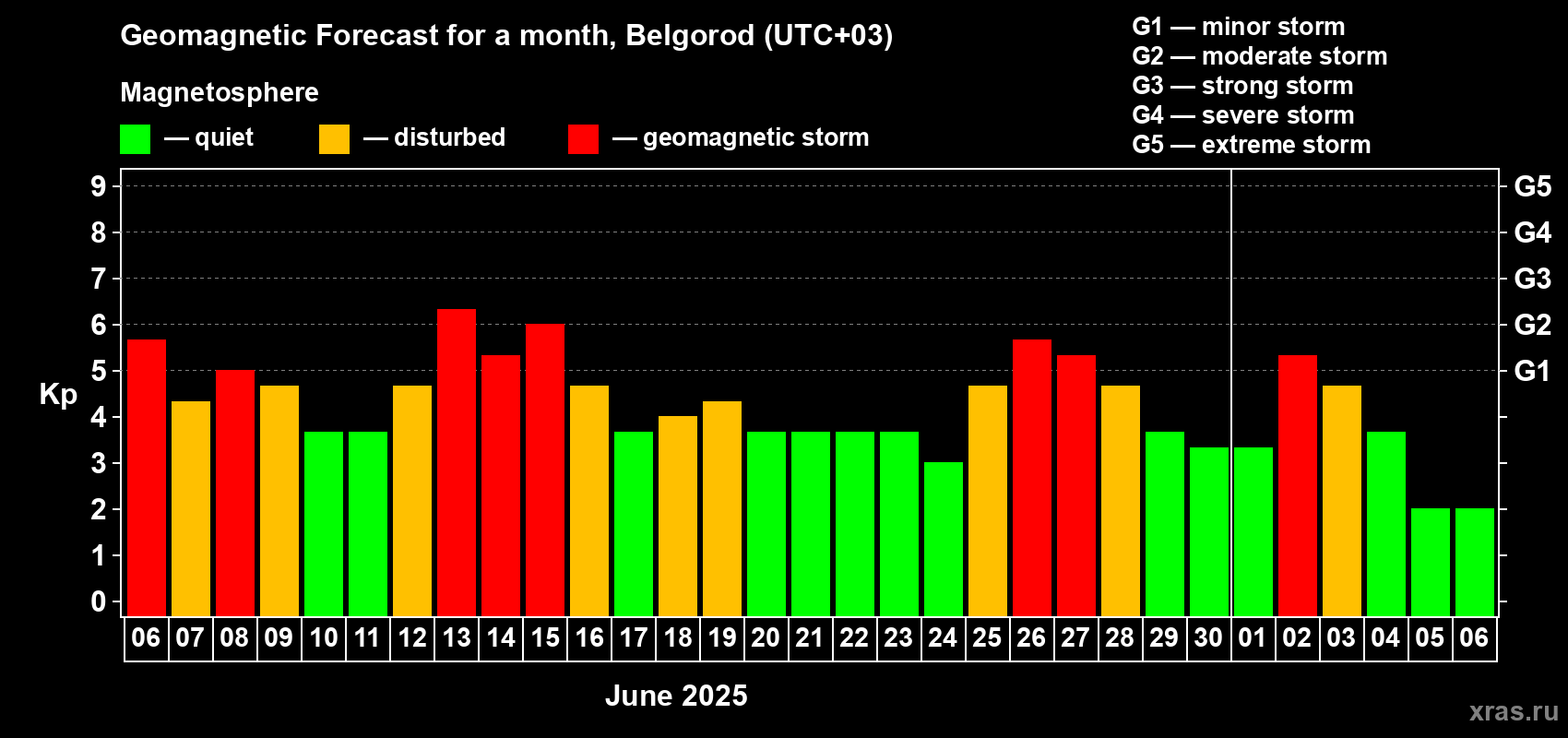 Geomagnetic Forecast for a month, Belgorod (UTC+03)

Magnetosphere

— quiet — disturbed — geomagnetic storm

G1 — minor storm
G2 — moderate storm
G3 — strong storm
G4 — severe storm
G5 — extreme storm

Kp

9
8
7
6
5
4
3
2
1
0

G5
G4
G3
G2
G1

06 07 08 09 10 11 12 13 14 15 16 17 18 19 20 21 22 23 24 25 26 27 28 29 30 01 02 03 04 05 06

June 2025

xras.ru